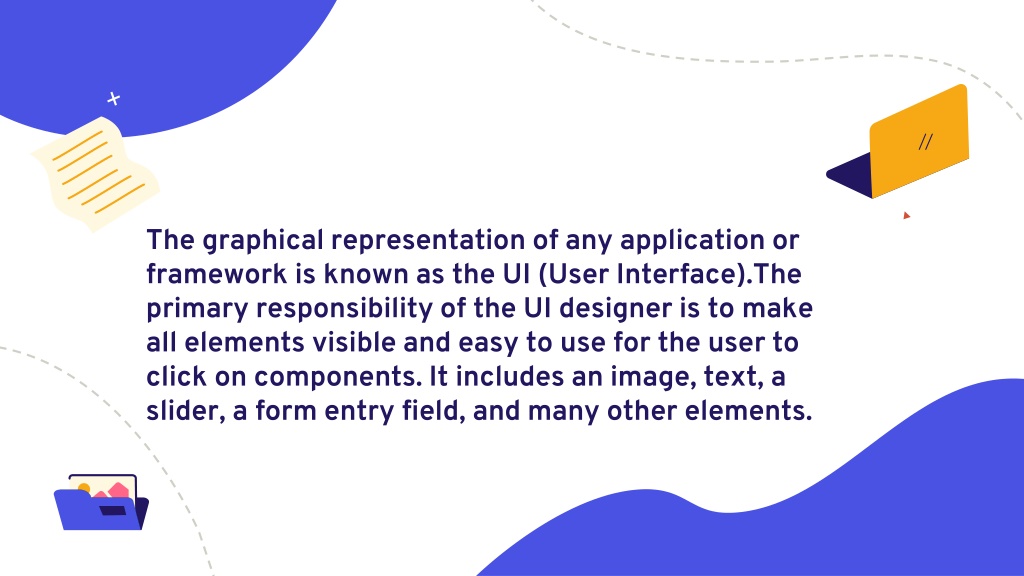 //

The graphical representation of any application or framework is known as the UI (User Interface).The primary responsibility of the UI designer is to make all elements visible and easy to use for the user to click on components. It includes an image, text, a slider, a form entry field, and many other elements.